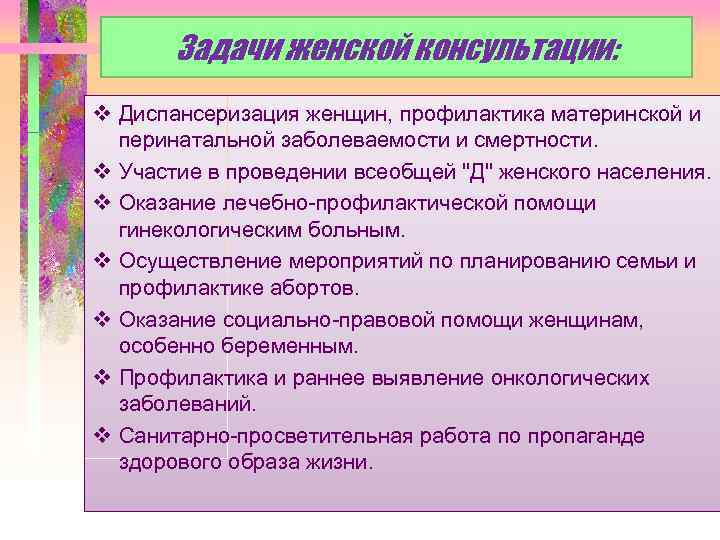 Задачи женской консультации:

❖ Диспансеризация женщин, профилактика материнской и перинатальной заболеваемости и смертности.

❖ Участие в проведении всеобщей "Д" женского населения.

❖ Оказание лечебно-профилактической помощи гинекологическим больным.

❖ Осуществление мероприятий по планированию семьи и профилактике абортов.

❖ Оказание социально-правовой помощи женщинам, особенно беременным.

❖ Профилактика и раннее выявление онкологических заболеваний.

❖ Санитарно-просветительная работа по пропаганде здорового образа жизни.